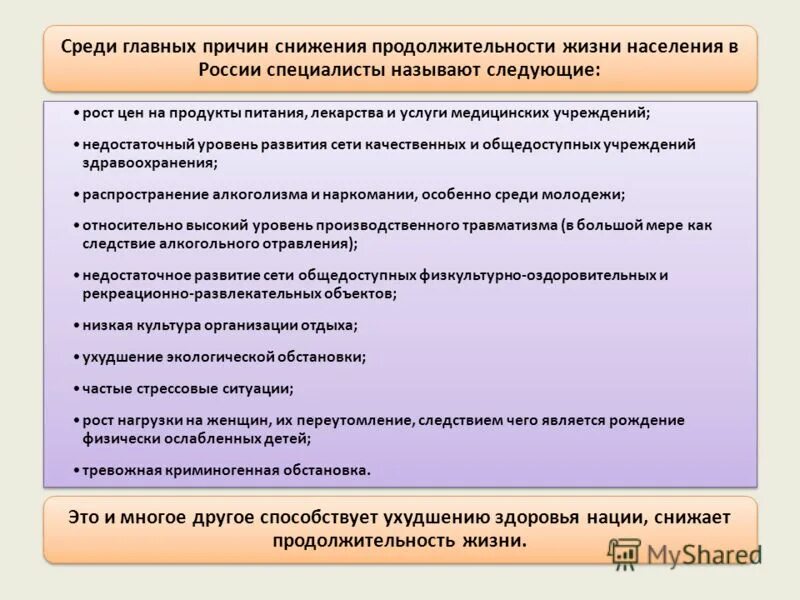 Среди главных причин снижения продолжительности жизни населения в России специалисты называют следующие:

• рост цен на продукты питания, лекарства и услуги медицинских учреждений;

• недостаточный уровень развития сети качественных и общедоступных учреждений здравоохранения;

• распространение алкоголизма и наркомании, особенно среди молодежи;

• относительно высокий уровень производственного травматизма (в большой мере как следствие алкогольного отравления);

• недостаточное развитие сети общедоступных физкультурно-оздоровительных и рекреационно-развлекательных объектов;

• низкая культура организации отдыха;

• ухудшение экологической обстановки;

• частые стрессовые ситуации;

• рост нагрузки на женщин, их переутомление, следствием чего является рождение физически ослабленных детей;

• тревожная криминогенная обстановка.

Это и многое другое способствует ухудшению здоровья нации, снижает продолжительность жизни.

MyShared